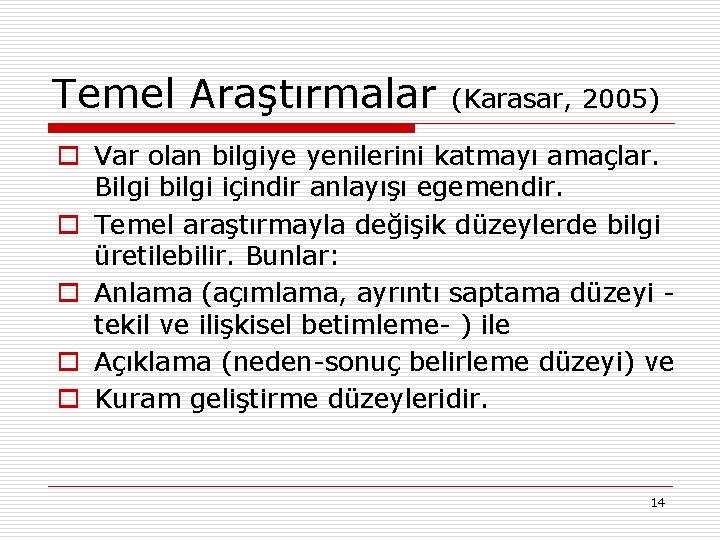 Temel Araştırmalar (Karasar, 2005)

Var olan bilgiye yenilerini katmayı amaçlar. Bilgi bilgi içindir anlayışı egemendir.

Temel araştırmayla değişik düzeylerde bilgi üretilebilir. Bunlar:

Anlama (açımlama, ayrıntı saptama düzeyi - tekil ve ilişkisel betimleme- ) ile

Açıklama (neden-sonuç belirleme düzeyi) ve

Kuram geliştirme düzeyleridir.

14